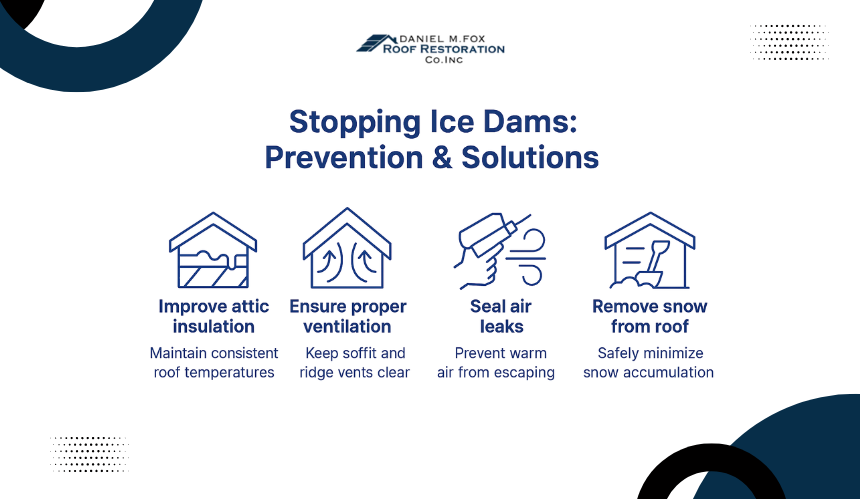 DANIEL M.FOX
ROOF RESTORATION
Co.Inc

Stopping Ice Dams:
Prevention & Solutions

Improve attic insulation
Maintain consistent roof temperatures

Ensure proper ventilation
Keep soffit and ridge vents clear

Seal air leaks
Prevent warm air from escaping

Remove snow from roof
Safely minimize snow accumulation